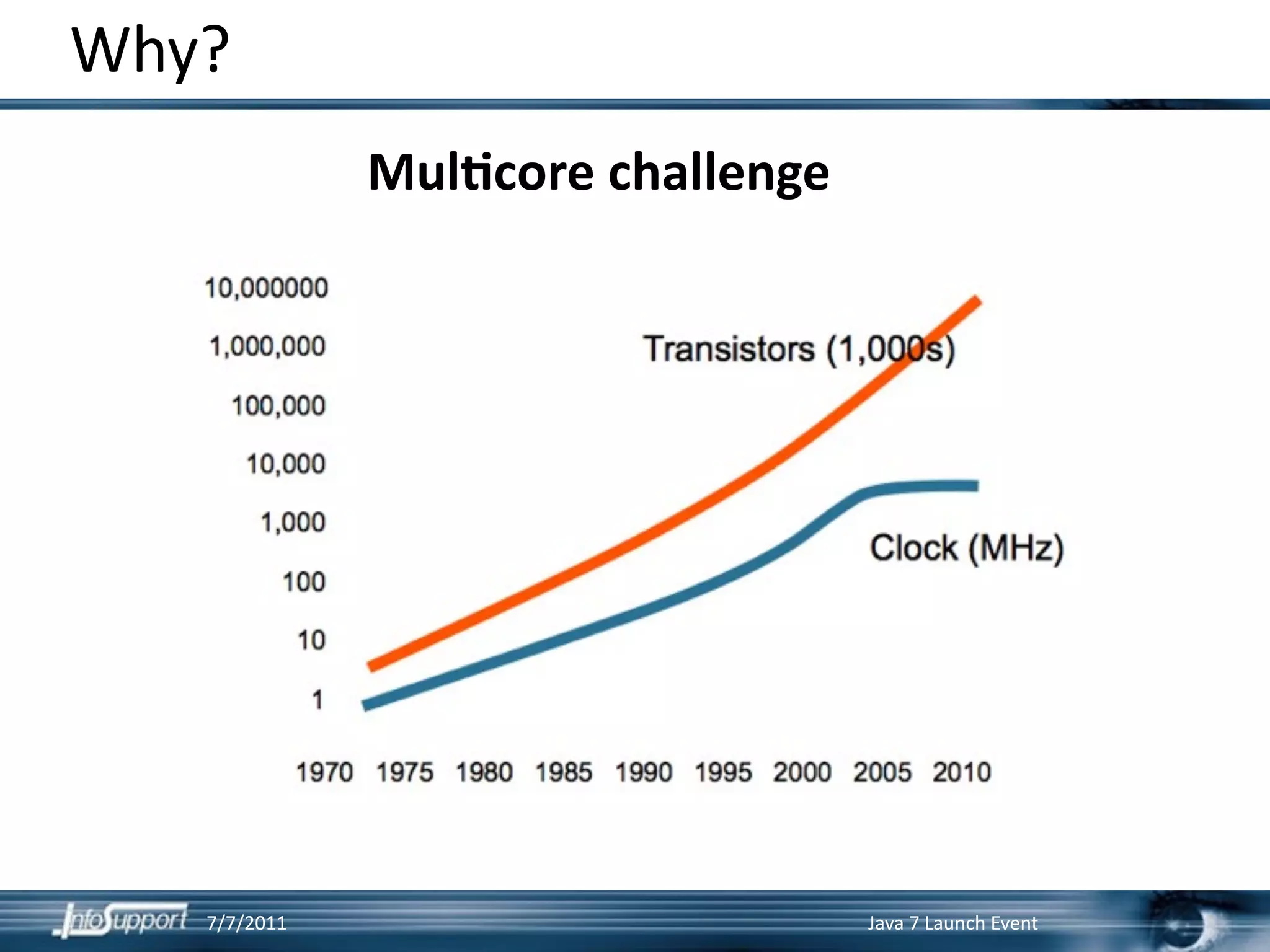 Why?

Multicore challenge

10,000000
1,000,000
100,000
10,000
1,000
100
10
1

Transistors (1,000s)

Clock (MHz)

1970 1975 1980 1985 1990 1995 2000 2005 2010

InfoSupport 7/7/2011

Java 7 Launch Event